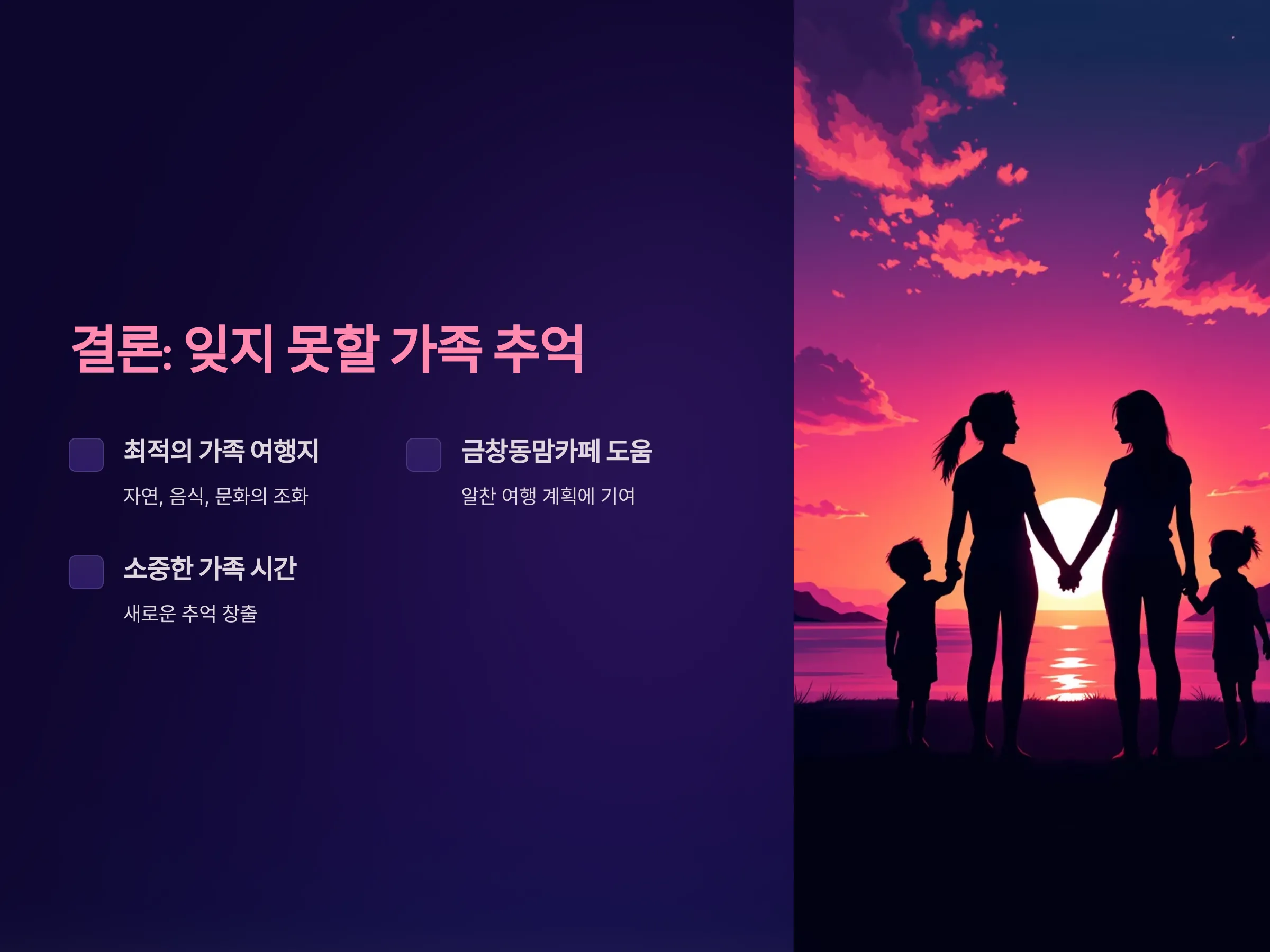 결론: 잊지 못할 가족 추억

최적의 가족 여행지

자연, 음식, 문화의 조화

금창동맘카페 도움

알찬 여행 계획에 기여

소중한 가족 시간

새로운 추억 창출